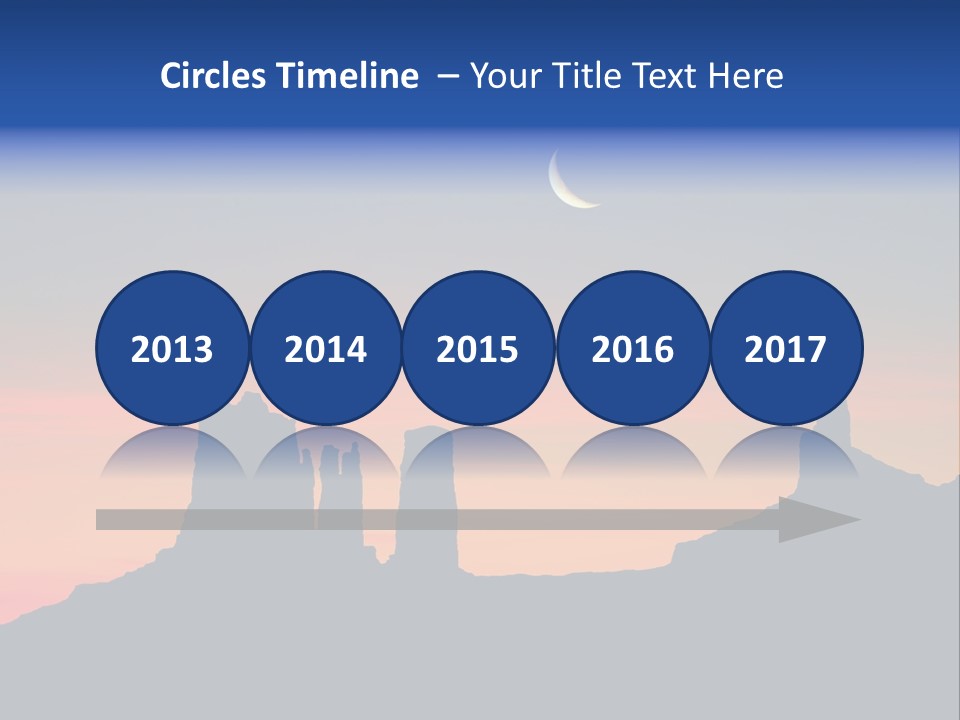 Circles Timeline – Your Title Text Here

2013 2014 2015 2016 2017